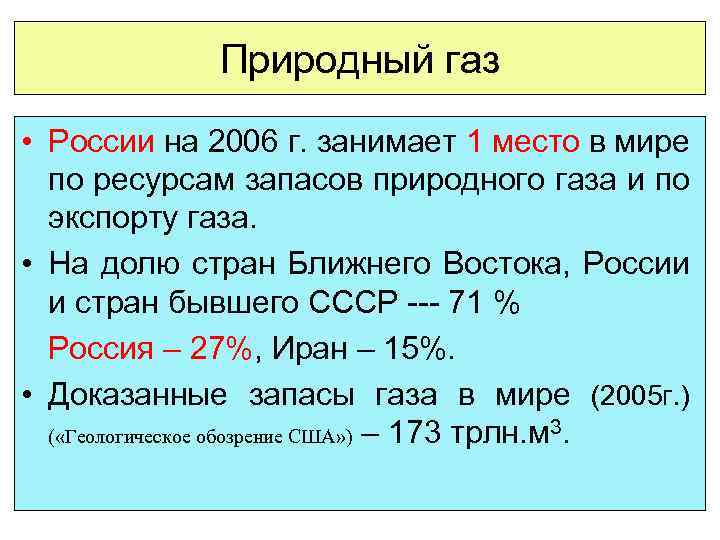 Природный газ

• России на 2006 г. занимает 1 место в мире по ресурсам запасов природного газа и по экспорту газа.

• На долю стран Ближнего Востока, России и стран бывшего СССР --- 71 %

Россия – 27%, Иран – 15%.

• Доказанные запасы газа в мире (2005г.) («Геологическое обозрение США») – 173 трлн.м$^3$.